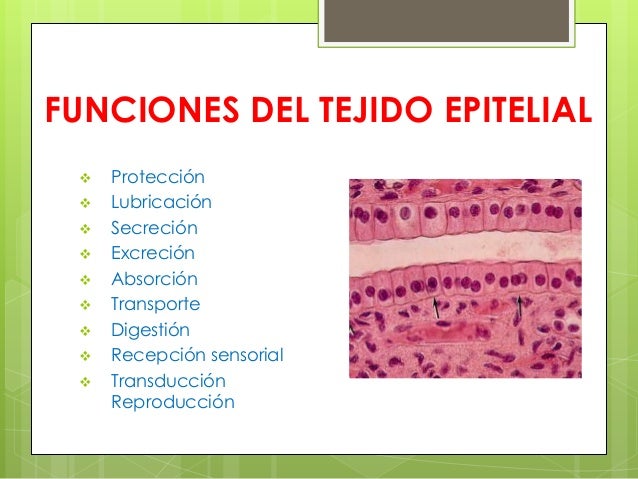 FUNCIONES DEL TEJIDO EPITELIAL

❖ Protección
❖ Lubricación
❖ Secreción
❖ Excreción
❖ Absorción
❖ Transporte
❖ Digestión
❖ Recepción sensorial
❖ Transducción
Reproducción